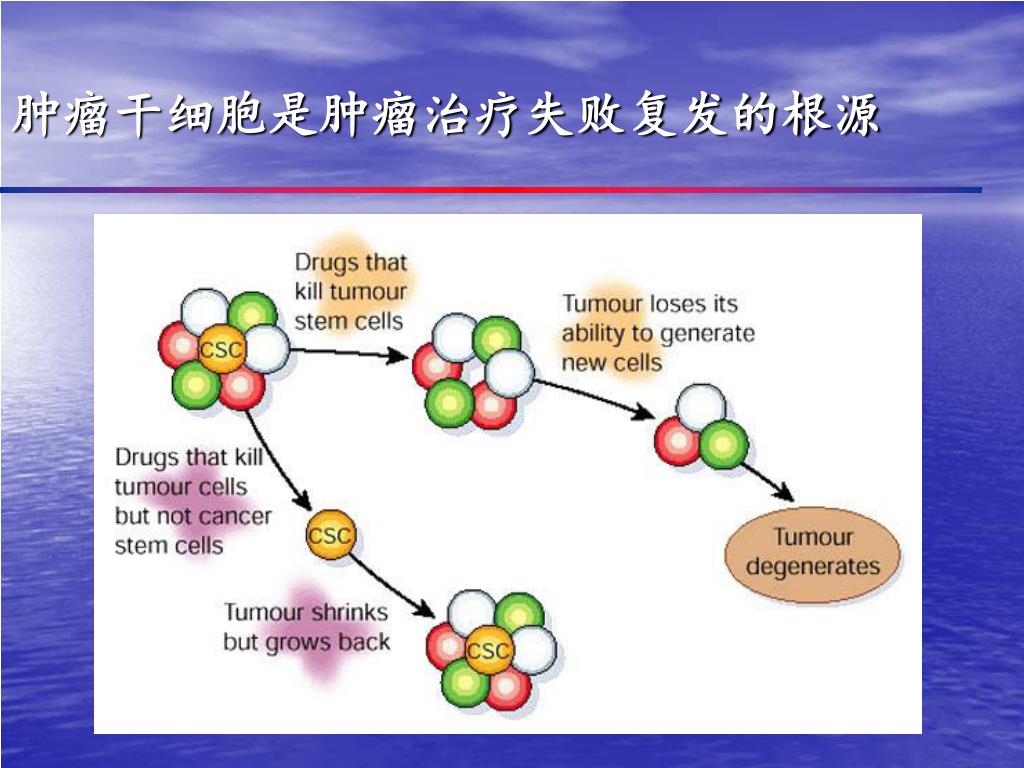 肿瘤干细胞是肿瘤治疗失败复发的根源

CSC

Drugs that kill tumour stem cells

Tumour loses its ability to generate new cells

Tumour degenerates

Drugs that kill tumour cells but not cancer stem cells

CSC

Tumour shrinks but grows back

CSC